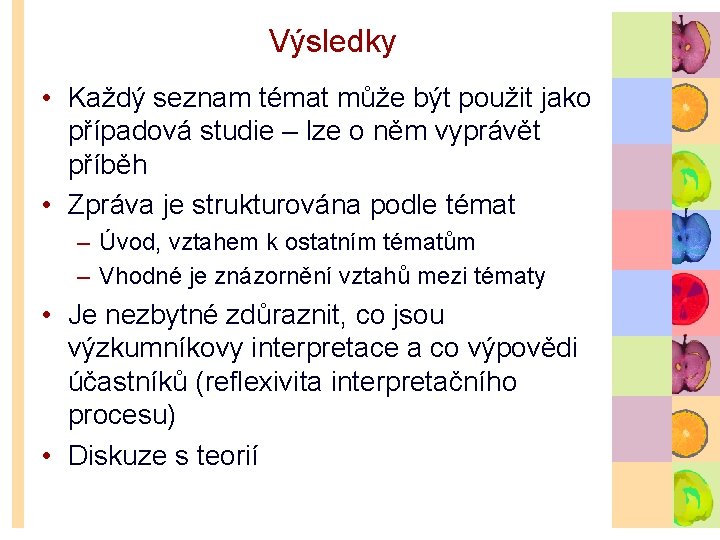 Výsledky

• Každý seznam témat může být použit jako případová studie – lze o něm vyprávět příběh

• Zpráva je strukturována podle témat

– Úvod, vztahem k ostatním tématům

– Vhodné je znázornění vztahů mezi tématy

• Je nezbytné zdůraznit, co jsou výzkumníkovy interpretace a co výpovědi účastníků (reflexivita interpretačního procesu)

• Diskuze s teorií